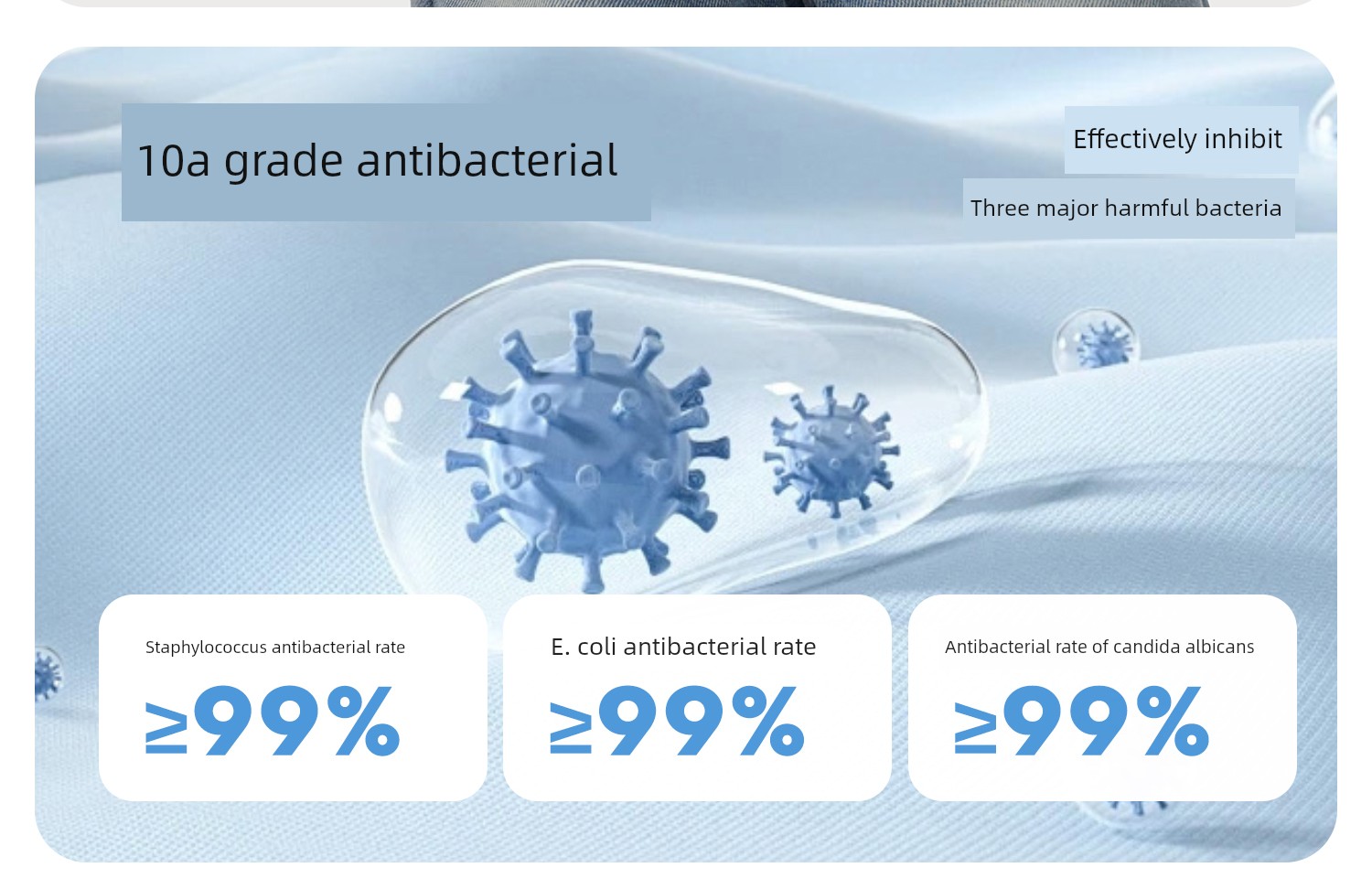 10a grade antibacterial

Effectively inhibit

Three major harmful bacteria

Staphylococcus antibacterial rate

≥99%

E. coli antibacterial rate

≥99%

Antibacterial rate of candida albicans

≥99%